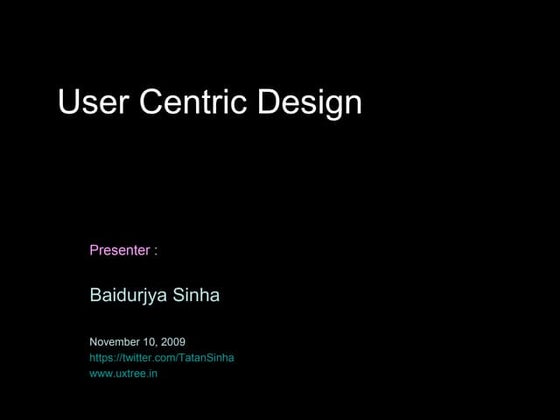 User Centric Design

Presenter :

Baidurjya Sinha

November 10, 2009
https://twitter.com/TatanSinha
www.uxtree.in